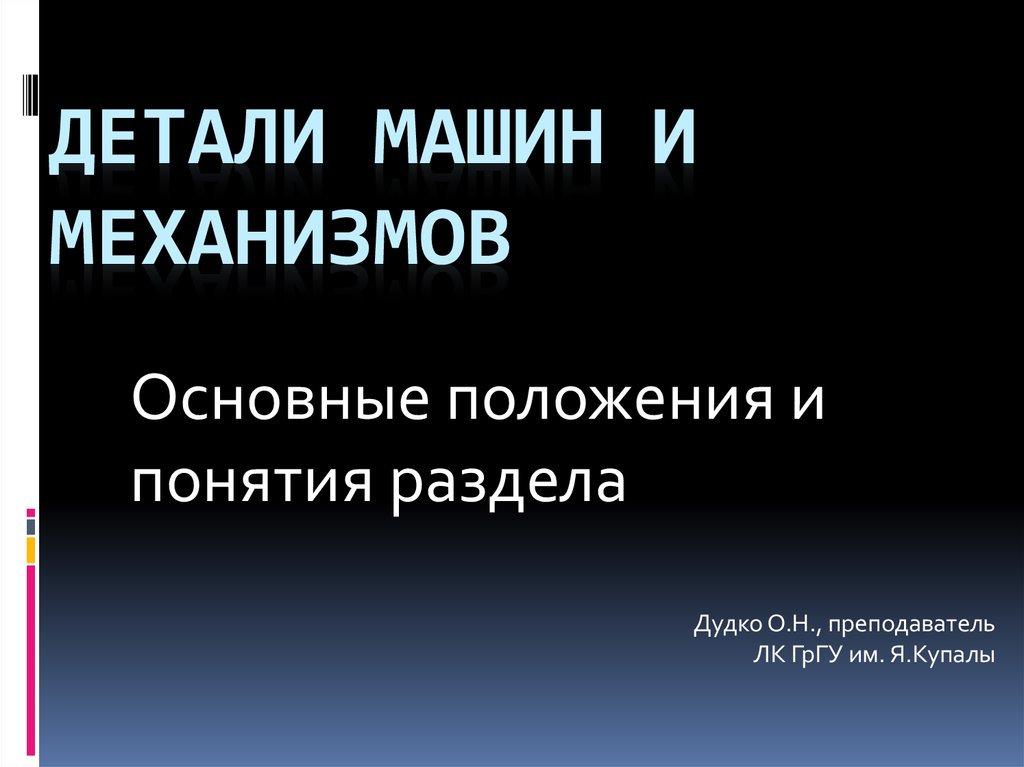 ДЕТАЛИ МАШИН И МЕХАНИЗМОВ

Основные положения и понятия раздела

Дудко О.Н., преподаватель
ЛК ГрГУ им. Я.Купалы